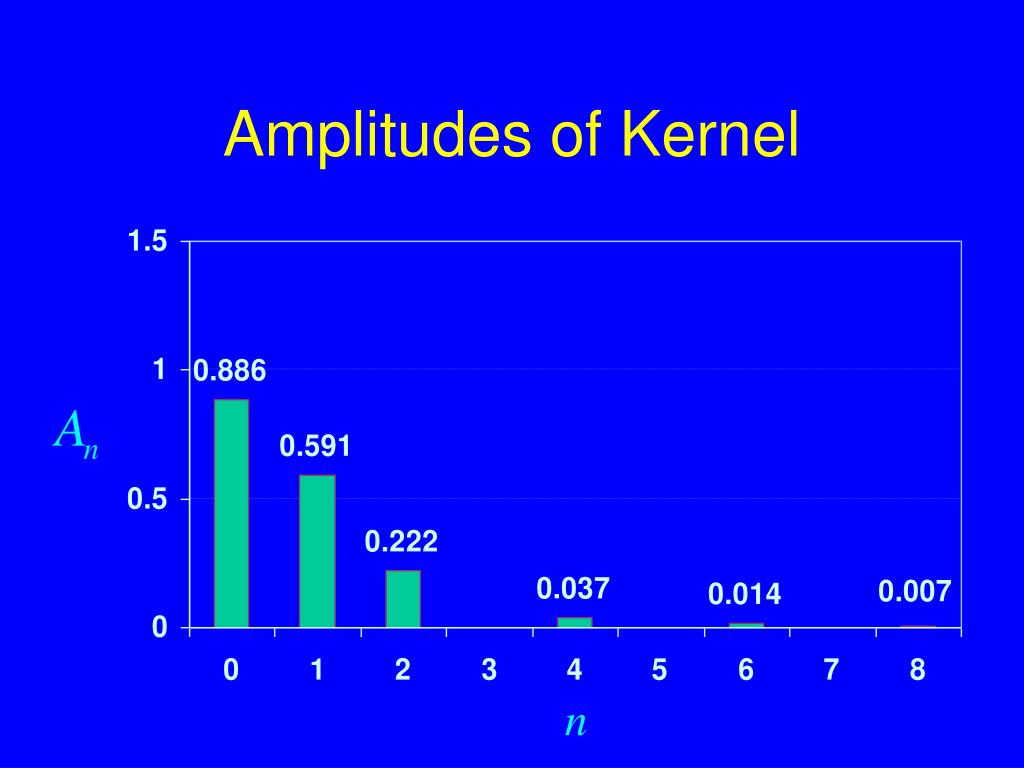 Amplitudes of Kernel

1.5
1
0.5
0

$A_n$

0.886
0.591
0.222
0.037
0.014
0.007

0 1 2 3 4 5 6 7 8

$n$